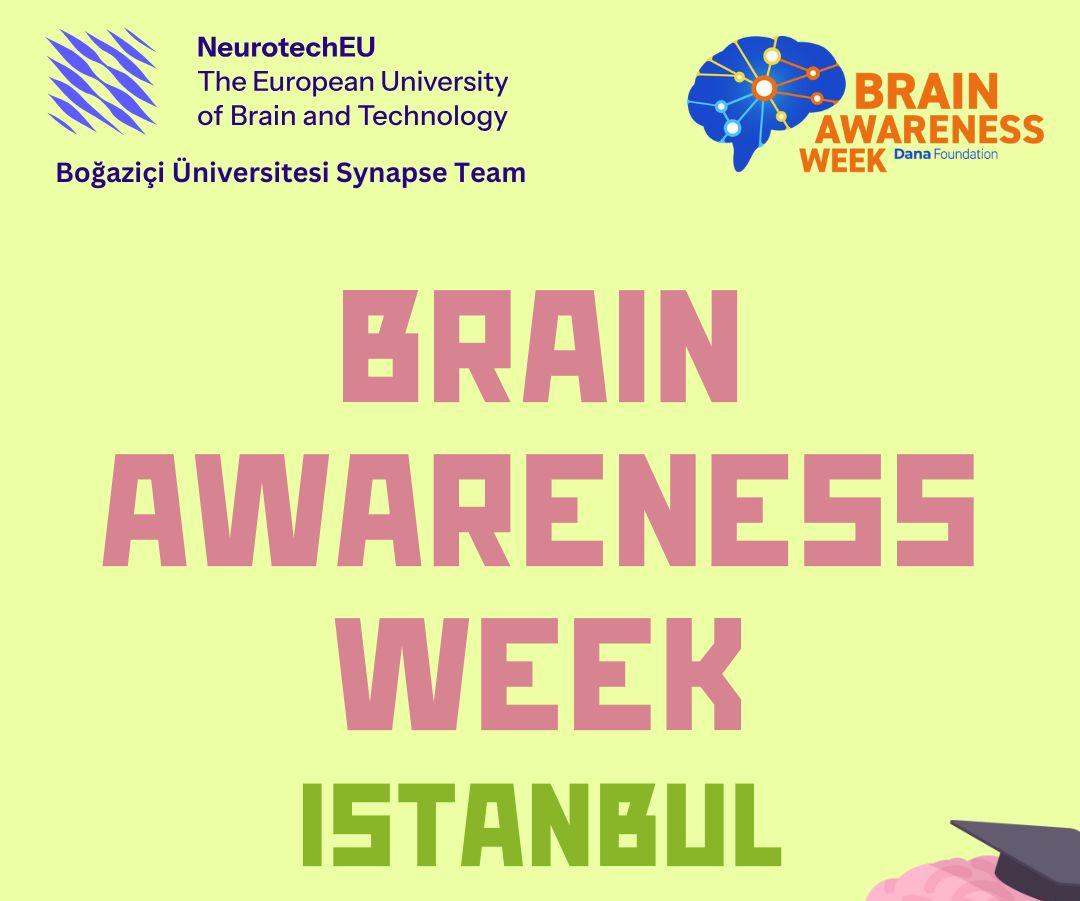 NeurotechEU
The European University of Brain and Technology

Boğaziçi Üniversitesi Synapse Team

BRAIN AWARENESS WEEK Dana Foundation

BRAIN AWARENESS WEEK

ISTANBUL